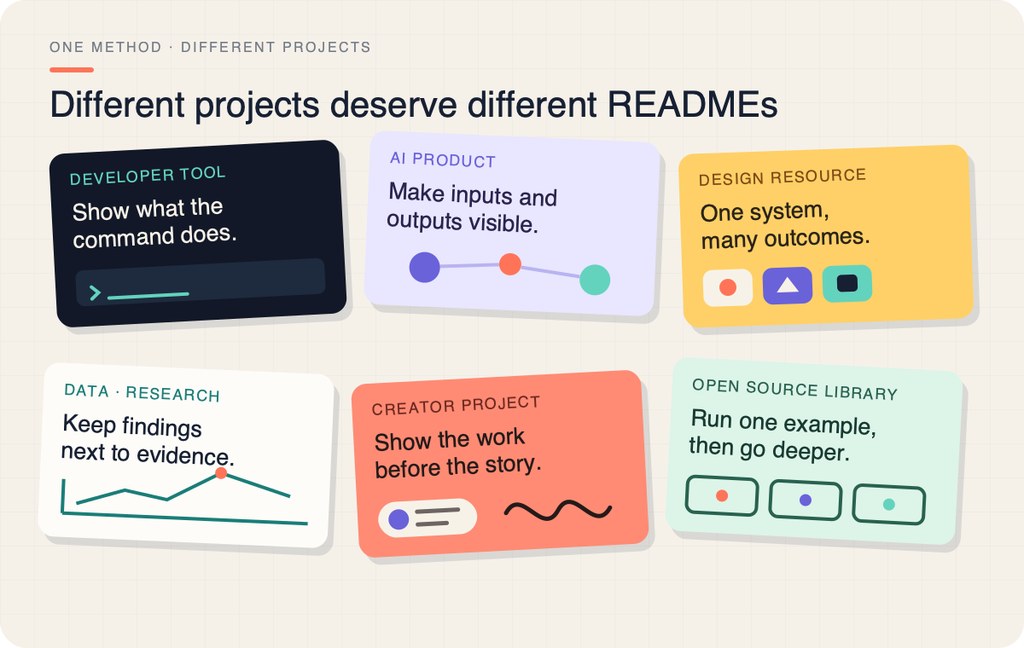 ONE METHOD · DIFFERENT PROJECTS

Different projects deserve different READMEs

DEVELOPER TOOL
Show what the command does.

AI PRODUCT
Make inputs and outputs visible.

DESIGN RESOURCE
One system, many outcomes.

DATA · RESEARCH
Keep findings next to evidence.

CREATOR PROJECT
Show the work before the story.

OPEN SOURCE LIBRARY
Run one example, then go deeper.